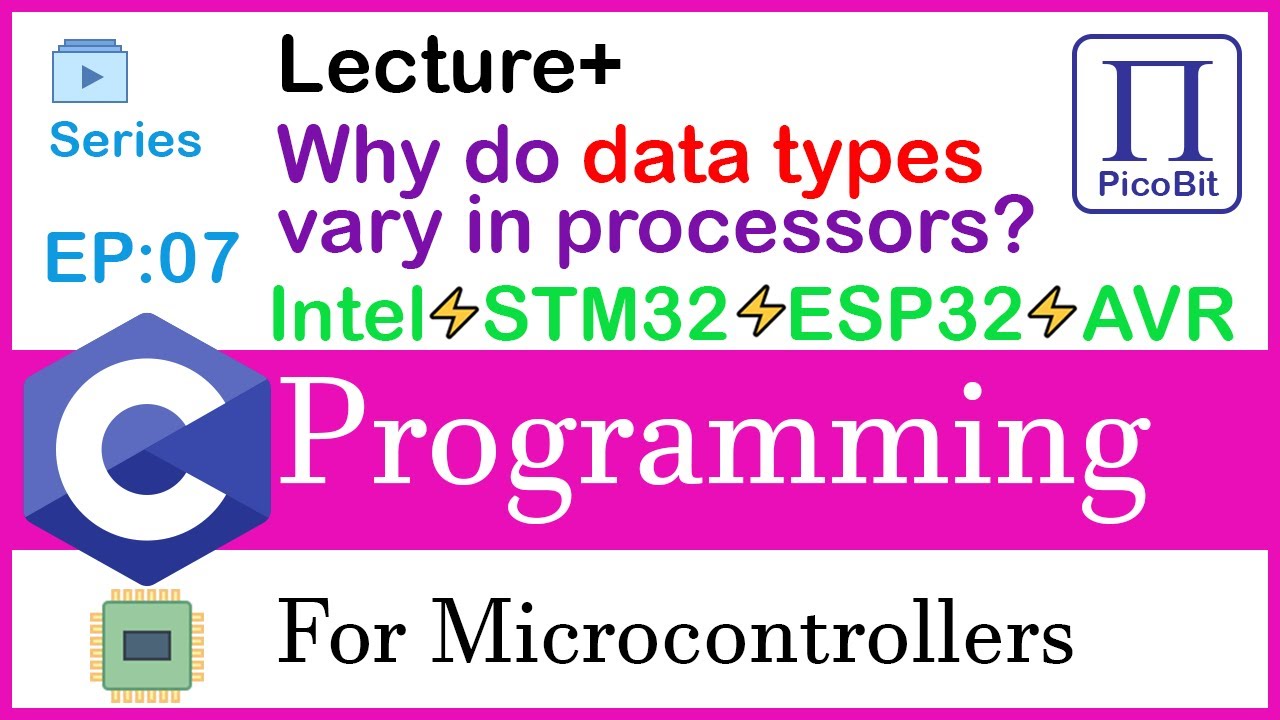 Series

EP:07

Lecture+
Why do data types vary in processors?
Intel⚡STM32⚡ESP32⚡AVR

Π
PicoBit

C

Programming

For Microcontrollers